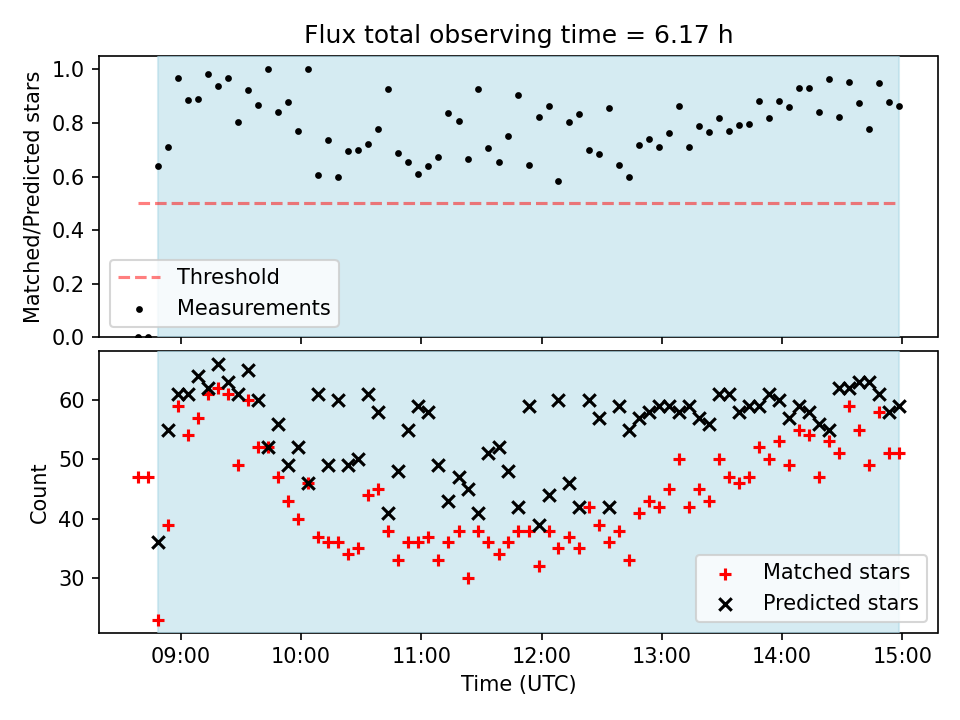 Flux total observing time = 6.17 h

Matched/Predicted stars

1.0
0.8
0.6
0.4
0.2
0.0

Threshold
Measurements

Count

60
50
40
30

Matched stars
Predicted stars

09:00 10:00 11:00 12:00 13:00 14:00 15:00
Time (UTC)